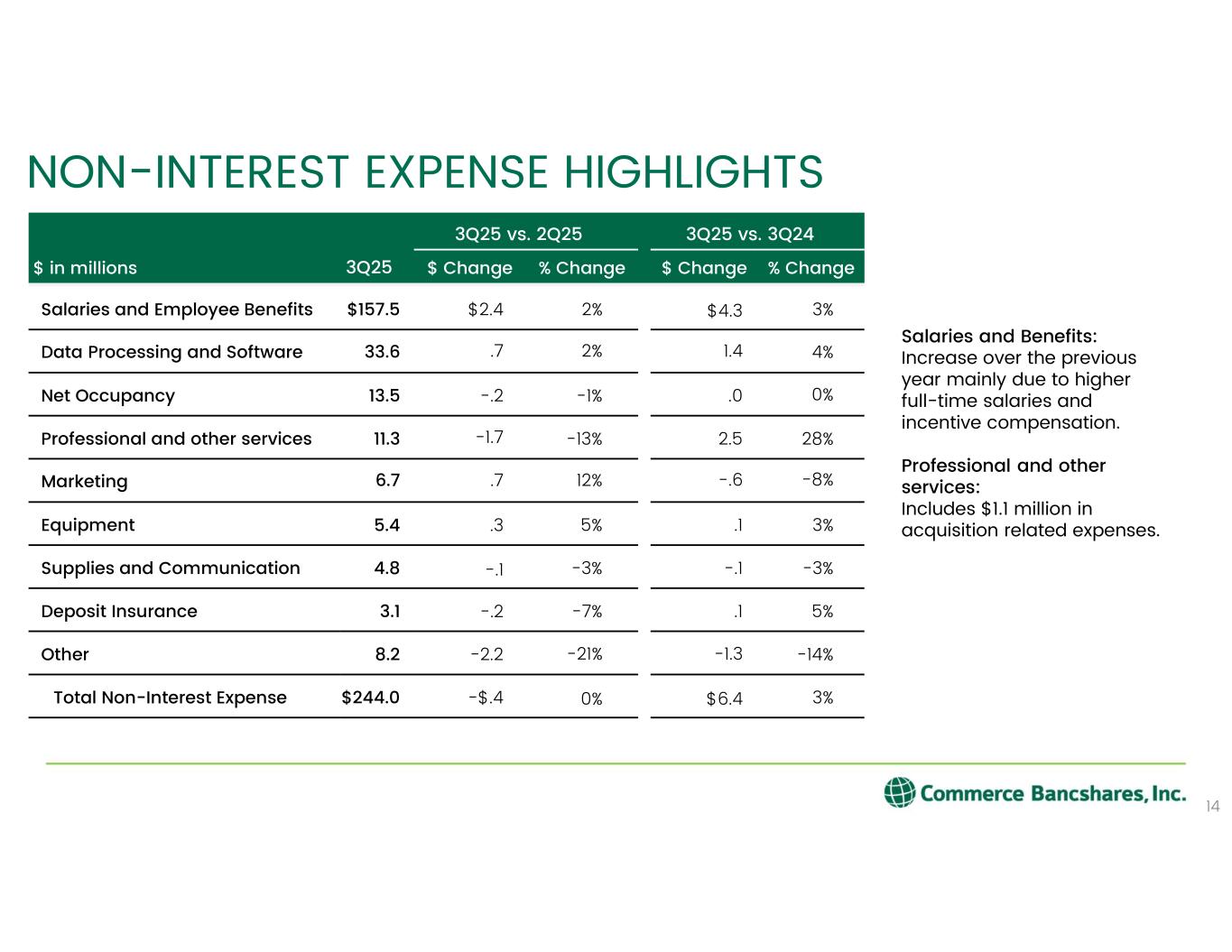 NON-INTEREST EXPENSE HIGHLIGHTS

| $ in millions | 3Q25 | 3Q25 vs. 2Q25 $ Change | 3Q25 vs. 2Q25 % Change | 3Q25 vs. 3Q24 $ Change | 3Q25 vs. 3Q24 % Change |
|---|---|---|---|---|---|
| Salaries and Employee Benefits | $157.5 | $2.4 | 2% | $4.3 | 3% |
| Data Processing and Software | 33.6 | .7 | 2% | 1.4 | 4% |
| Net Occupancy | 13.5 | -.2 | -1% | .0 | 0% |
| Professional and other services | 11.3 | -1.7 | -13% | 2.5 | 28% |
| Marketing | 6.7 | .7 | 12% | -.6 | -8% |
| Equipment | 5.4 | .3 | 5% | .1 | 3% |
| Supplies and Communication | 4.8 | -.1 | -3% | -.1 | -3% |
| Deposit Insurance | 3.1 | -.2 | -7% | .1 | 5% |
| Other | 8.2 | -2.2 | -21% | -1.3 | -14% |
| Total Non-Interest Expense | $244.0 | -$.4 | 0% | $6.4 | 3% |

Salaries and Benefits:
Increase over the previous year mainly due to higher full-time salaries and incentive compensation.

Professional and other services:
Includes $1.1 million in acquisition related expenses.

Commerce Bancshares, Inc.

14